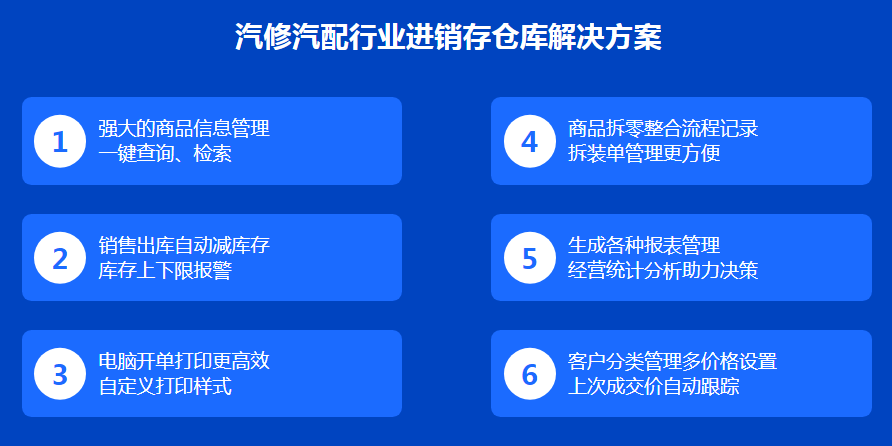 汽修汽配行业进销存仓库解决方案

1
强大的商品信息管理
一键查询、检索

2
销售出库自动减库存
库存上下限报警

3
电脑开单打印更高效
自定义打印样式

4
商品拆零整合流程记录
拆装单管理更方便

5
生成各种报表管理
经营统计分析助力决策

6
客户分类管理多价格设置
上次成交价自动跟踪